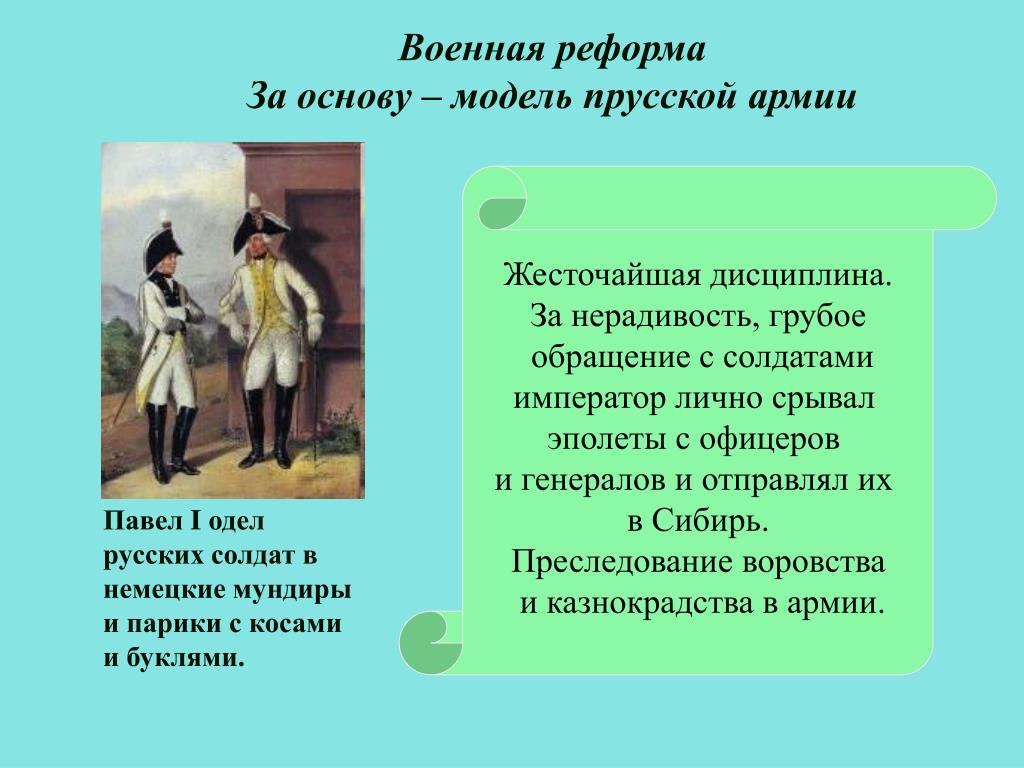 Военная реформа
За основу – модель прусской армии

Павел I одел русских солдат в немецкие мундиры и парики с косами и буклями.

Жесточайшая дисциплина.
За нерадивость, грубое обращение с солдатами император лично срывал эполеты с офицеров и генералов и отправлял их в Сибирь.
Преследование воровства и казнокрадства в армии.